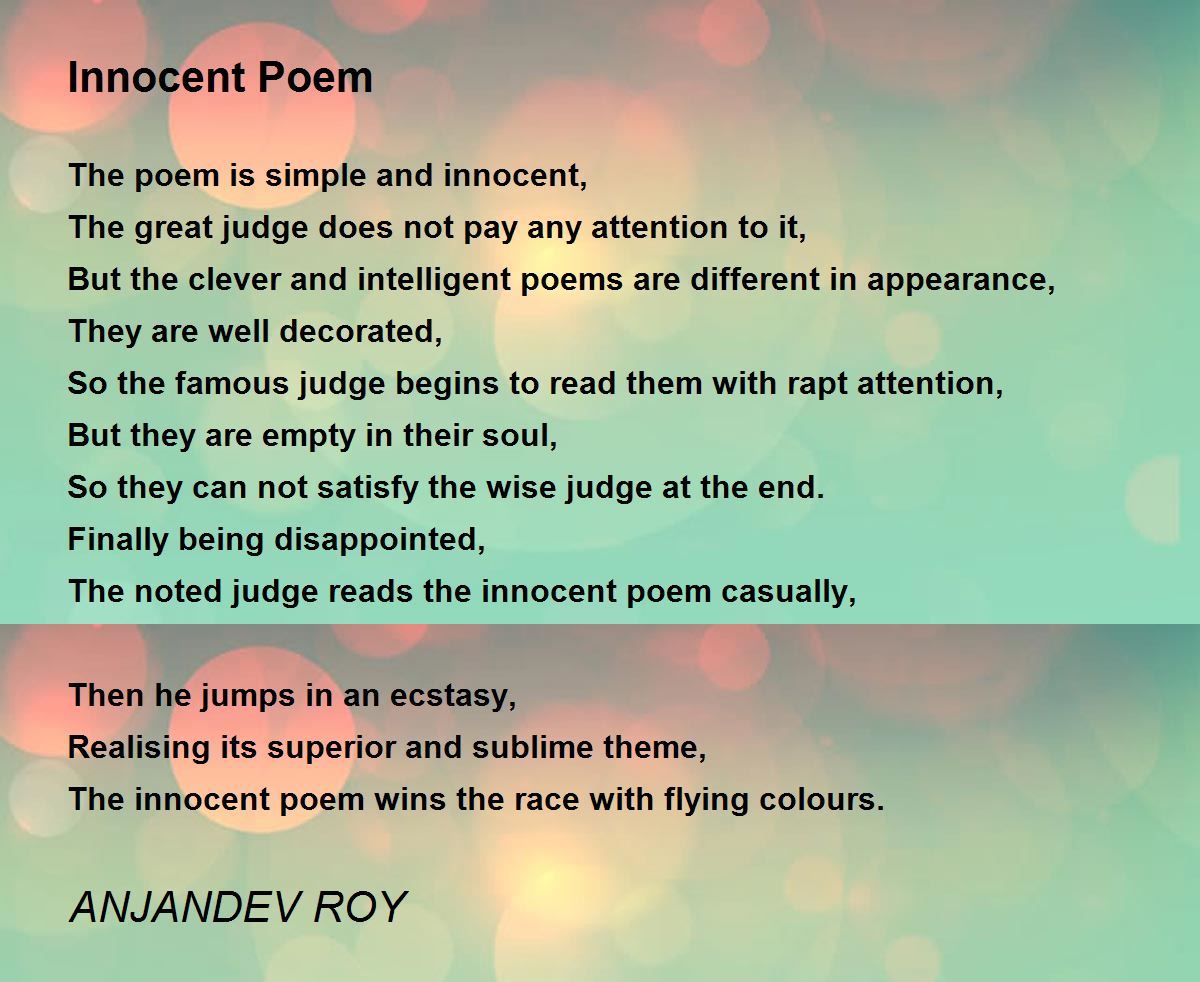 Innocent Poem

The poem is simple and innocent,
The great judge does not pay any attention to it,
But the clever and intelligent poems are different in appearance,
They are well decorated,
So the famous judge begins to read them with rapt attention,
But they are empty in their soul,
So they can not satisfy the wise judge at the end.
Finally being disappointed,
The noted judge reads the innocent poem casually,

Then he jumps in an ecstasy,
Realising its superior and sublime theme,
The innocent poem wins the race with flying colours.

ANJANDEV ROY